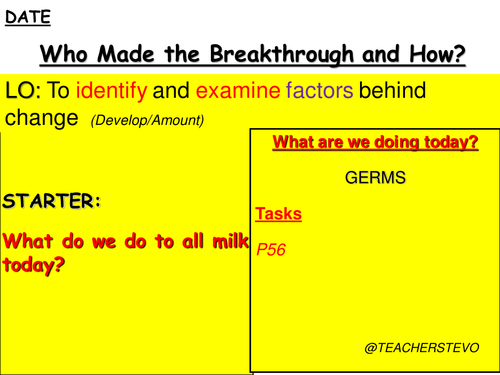 DATE

Who Made the Breakthrough and How?

LO: To identify and examine factors behind change (Develop/Amount)

STARTER:

What do we do to all milk today?

What are we doing today?

GERMS

Tasks

P56

@TEACHERSTEVO